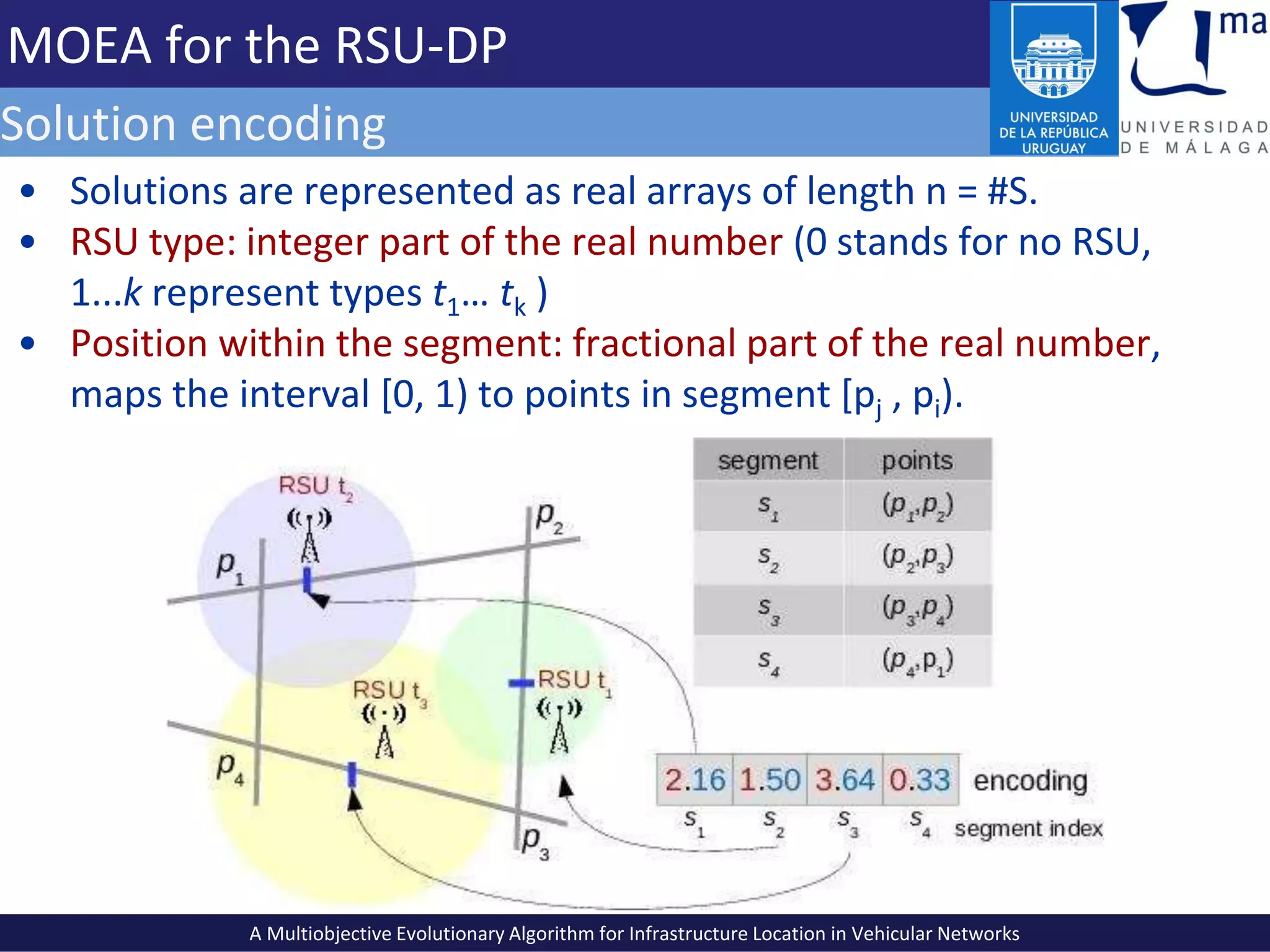 MOEA for the RSU-DP

Solution encoding

UNIVERSIDAD DE LA REPÚBLICA URUGUAY

ma

UNIVERSIDAD DE MÁLAGA

• Solutions are represented as real arrays of length n = #S.
• RSU type: integer part of the real number (0 stands for no RSU, 1...$k$ represent types $t_1$... $t_k$ )
• Position within the segment: fractional part of the real number, maps the interval [0, 1) to points in segment [$p_j$ , $p_i$).

RSU $t_2$

$p_1$

$p_2$

RSU $t_3$

RSU $t_1$

$p_4$

$p_3$

| segment | points |
|---|---|
| $s_1$ | $(p_1,p_2)$ |
| $s_2$ | $(p_2,p_3)$ |
| $s_3$ | $(p_3,p_4)$ |
| $s_4$ | $(p_4,p_1)$ |

| 2.16 | 1.50 | 3.64 | 0.33 |
|---|---|---|---|

encoding

$s_1$ $s_2$ $s_3$ $s_4$ segment index

A Multiobjective Evolutionary Algorithm for Infrastructure Location in Vehicular Networks